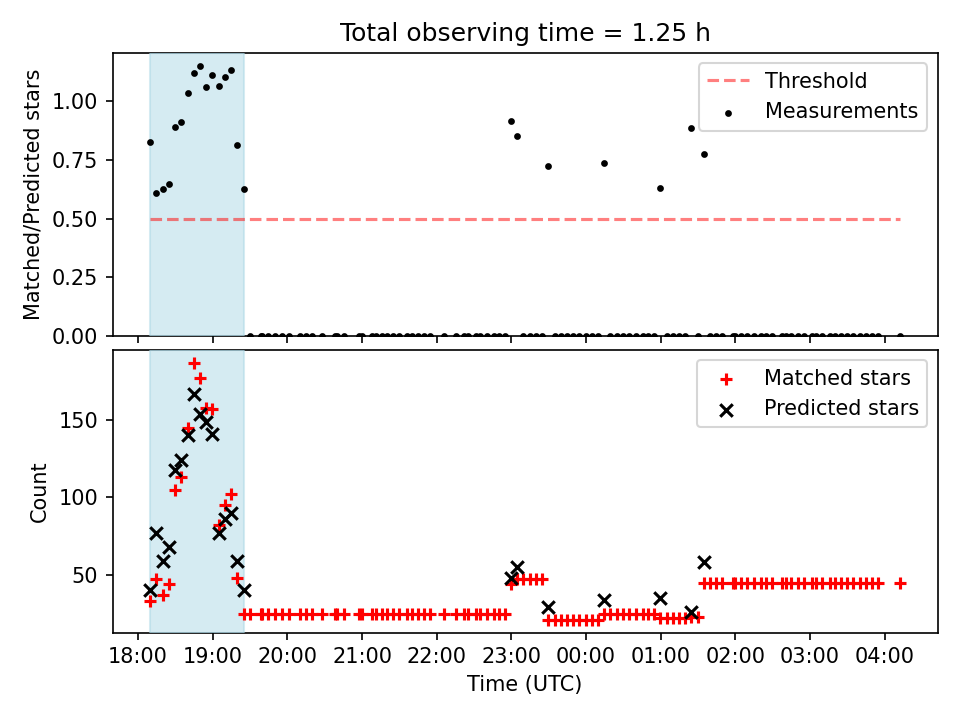 Total observing time = 1.25 h

Matched/Predicted stars

1.00
0.75
0.50
0.25
0.00

Threshold
Measurements

Count

150
100
50

Matched stars
Predicted stars

18:00 19:00 20:00 21:00 22:00 23:00 00:00 01:00 02:00 03:00 04:00

Time (UTC)